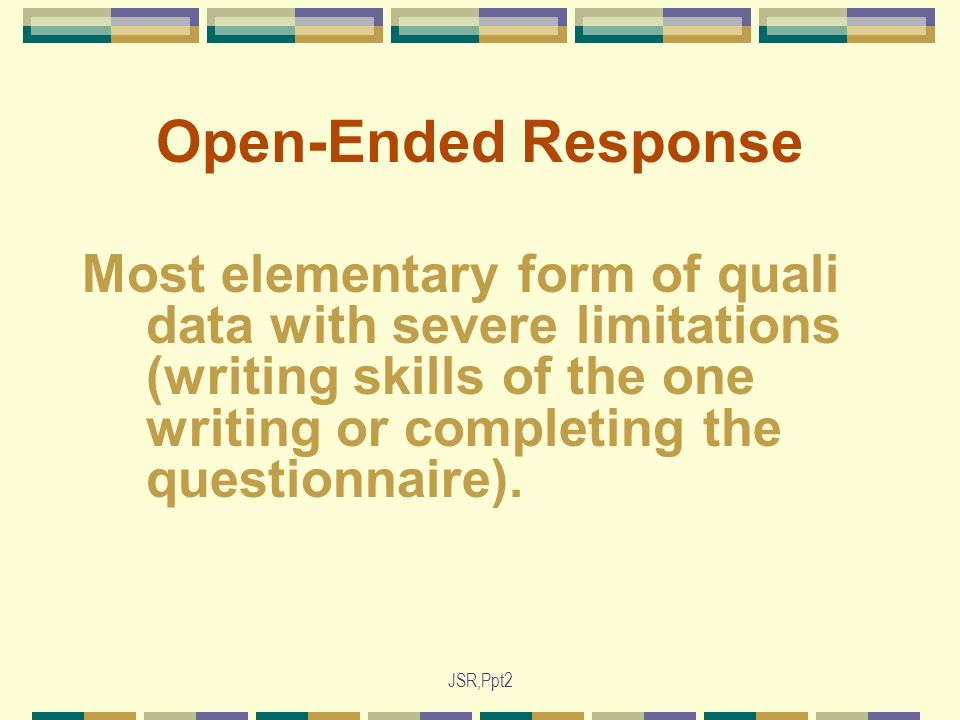 Open-Ended Response

Most elementary form of quali data with severe limitations (writing skills of the one writing or completing the questionnaire).

JSR,Ppt2